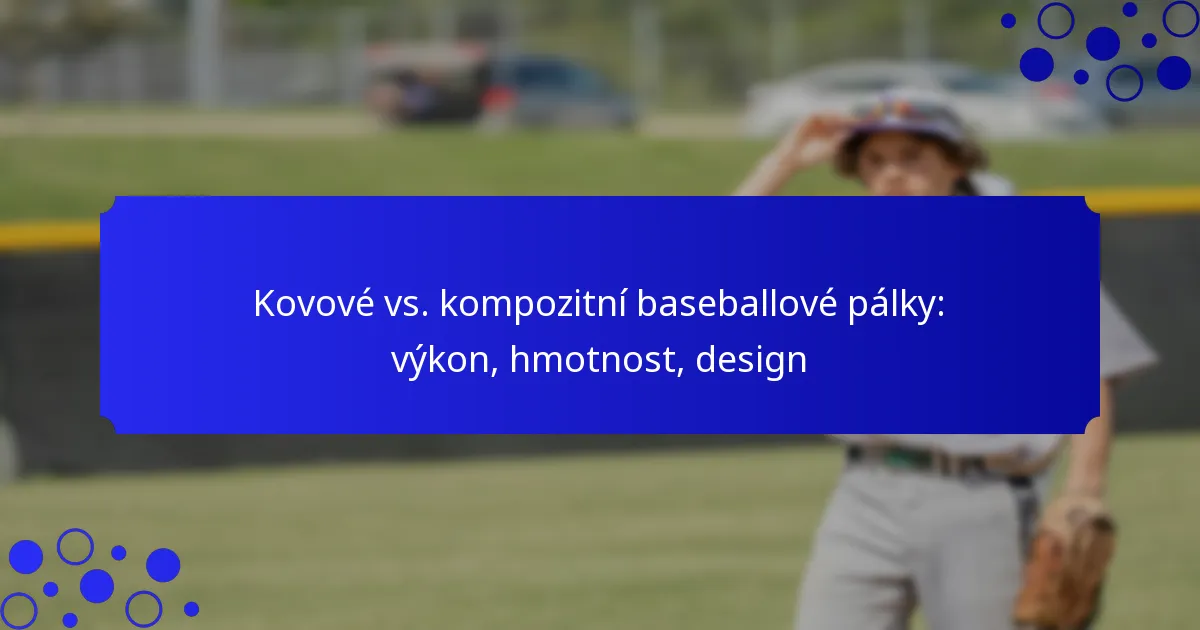 Kovové vs. kompozitní baseballové pálky: výkon, hmotnost, design